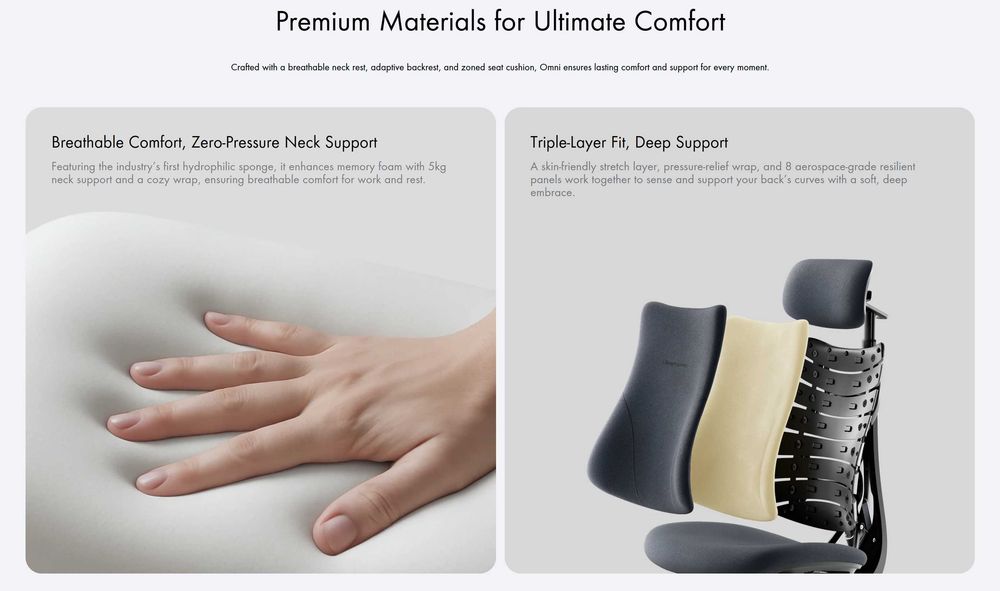 Premium Materials for Ultimate Comfort

Crafted with a breathable neck rest, adaptive backrest, and zoned seat cushion, Omni ensures lasting comfort and support for every moment.

Breathable Comfort, Zero-Pressure Neck Support

Featuring the industry's first hydrophilic sponge, it enhances memory foam with 5kg neck support and a cozy wrap, ensuring breathable comfort for work and rest.

Triple-Layer Fit, Deep Support

A skin-friendly stretch layer, pressure-relief wrap, and 8 aerospace-grade resilient panels work together to sense and support your back's curves with a soft, deep embrace.